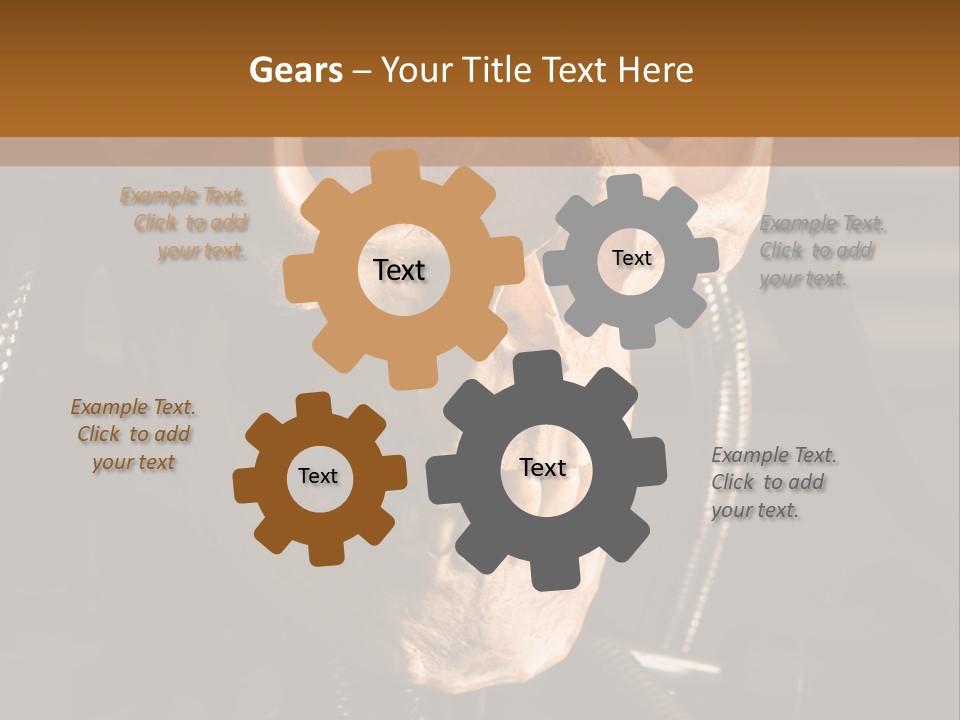 Gears – Your Title Text Here

Example Text. Click to add your text.

Text

Text

Example Text. Click to add your text.

Example Text. Click to add your text

Text

Text

Example Text. Click to add your text.